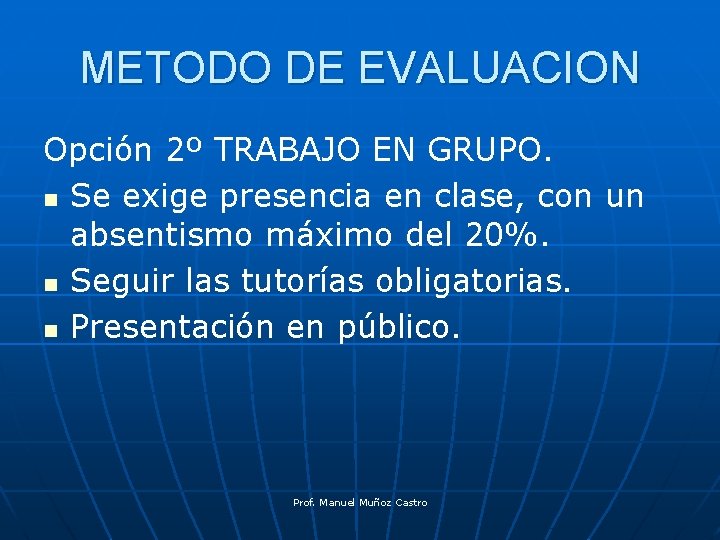 METODO DE EVALUACION

Opción 2º TRABAJO EN GRUPO.

- Se exige presencia en clase, con un absentismo máximo del 20%.
- Seguir las tutorías obligatorias.
- Presentación en público.

Prof. Manuel Muñoz Castro